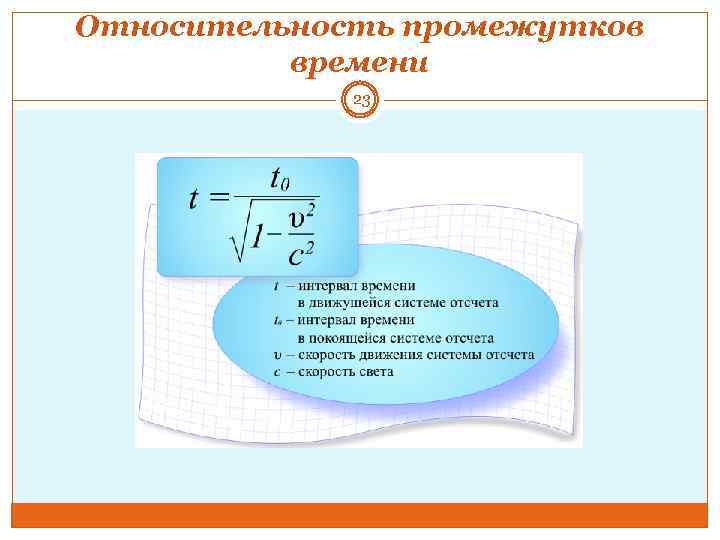 Относительность промежутков времени

23

$t = \frac{t_0}{\sqrt{1-\frac{\upsilon^2}{c^2}}}$

$t$ – интервал времени в движущейся системе отсчета
$t_0$ – интервал времени в покоящейся системе отсчета
$\upsilon$ – скорость движения системы отсчета
$c$ – скорость света